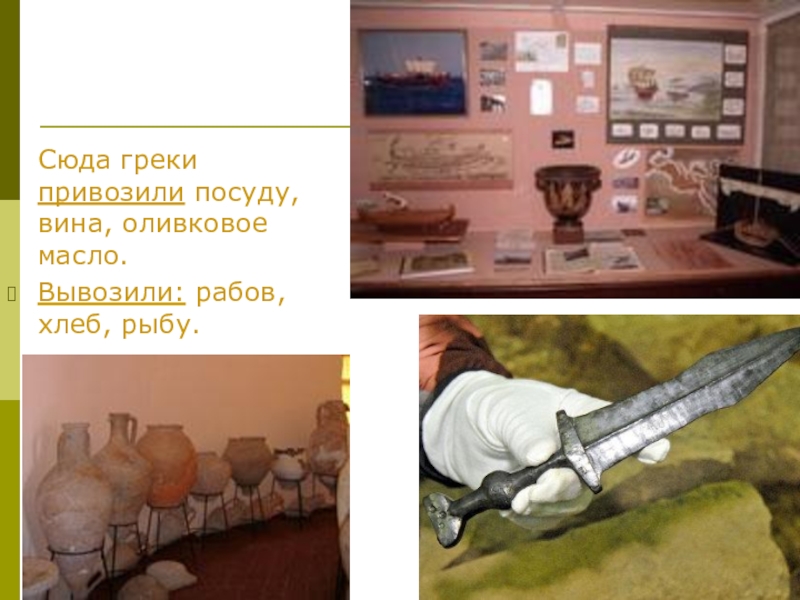 Сюда греки привозили посуду, вина, оливковое масло.

Вывозили: рабов, хлеб, рыбу.